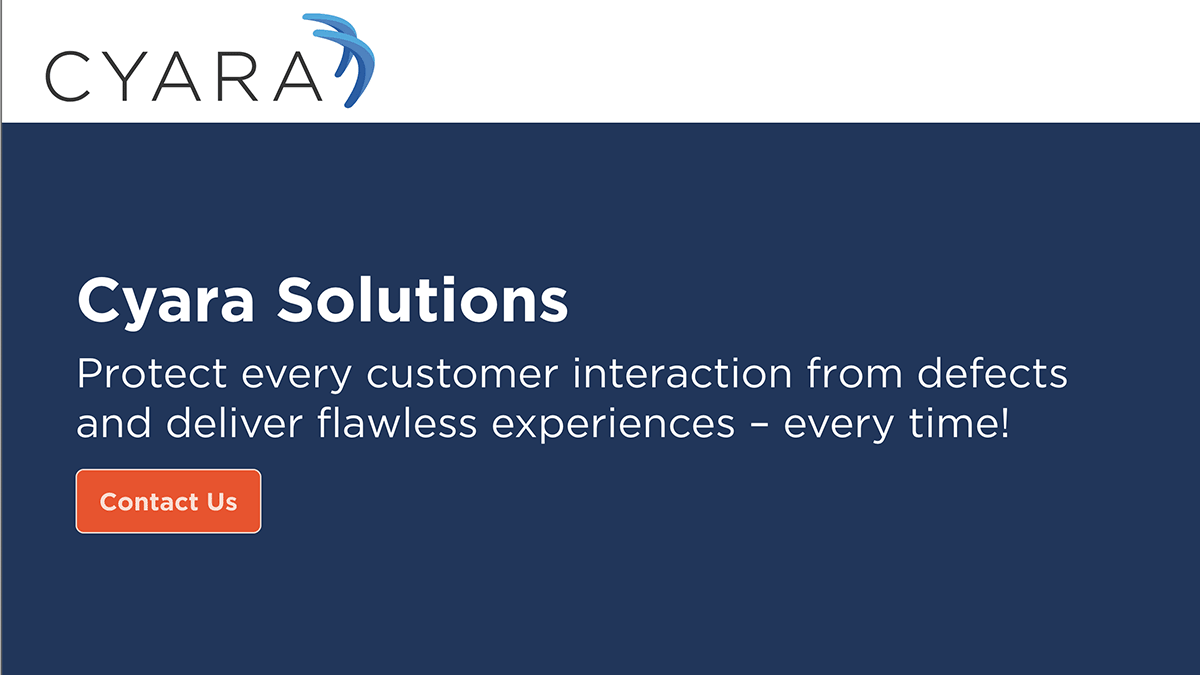 CYARA

Cyara Solutions

Protect every customer interaction from defects and deliver flawless experiences – every time!

Contact Us